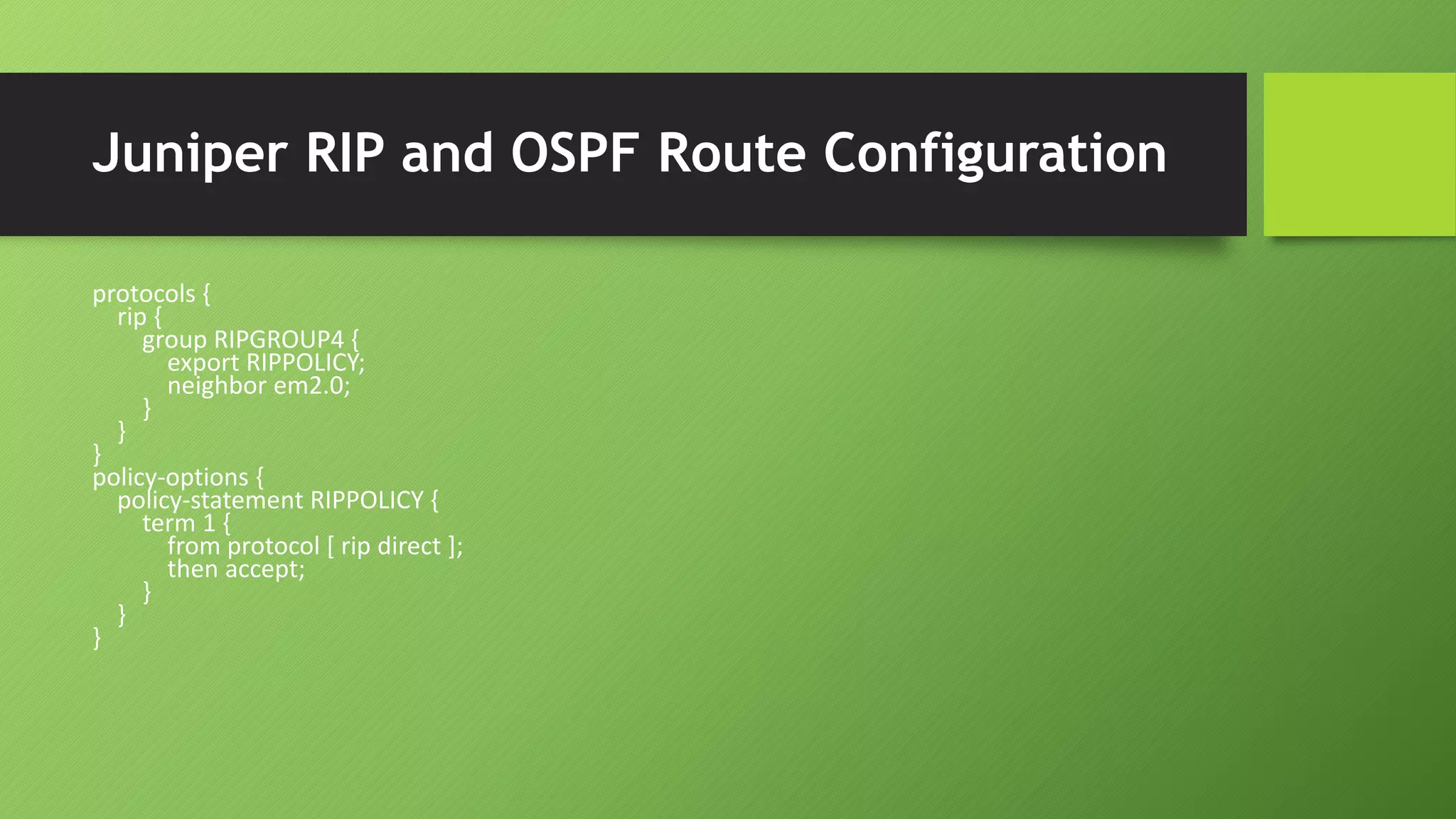 Juniper RIP and OSPF Route Configuration

protocols {
    rip {
        group RIPGROUP4 {
            export RIPPOLICY;
            neighbor em2.0;
        }
    }
}
policy-options {
    policy-statement RIPPOLICY {
        term 1 {
            from protocol [ rip direct ];
            then accept;
        }
    }
}